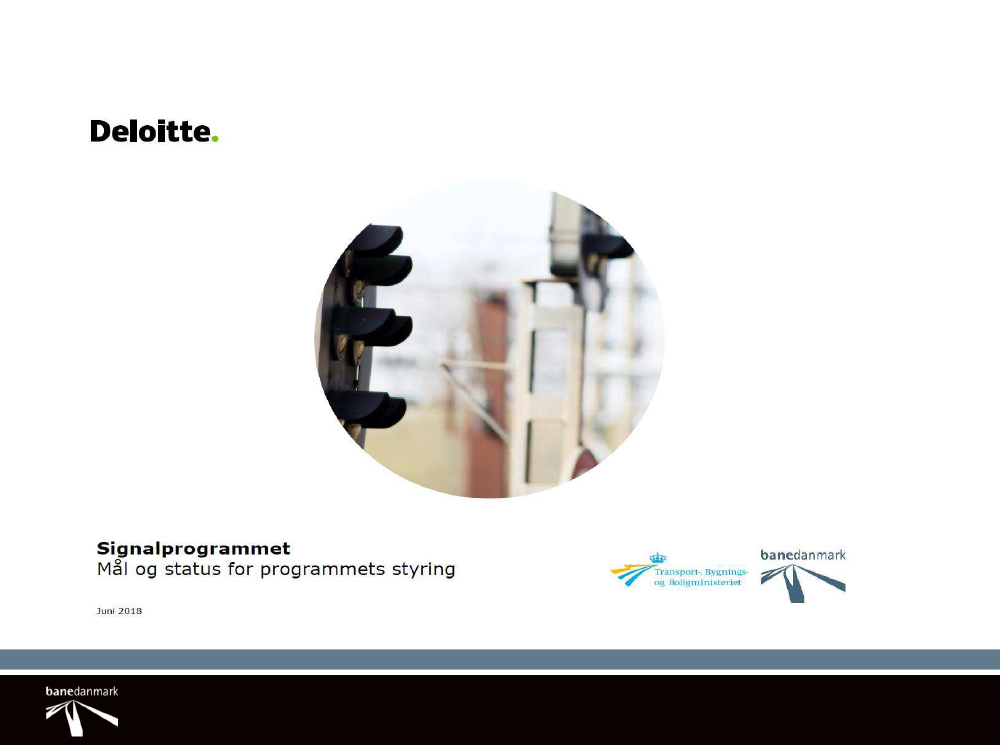 Deloitte.

Signalprogrammet
Mål og status for programmets styring

Juni 2018

Transport-, Bygnings- og Boligministeriet

banedanmark

banedanmark